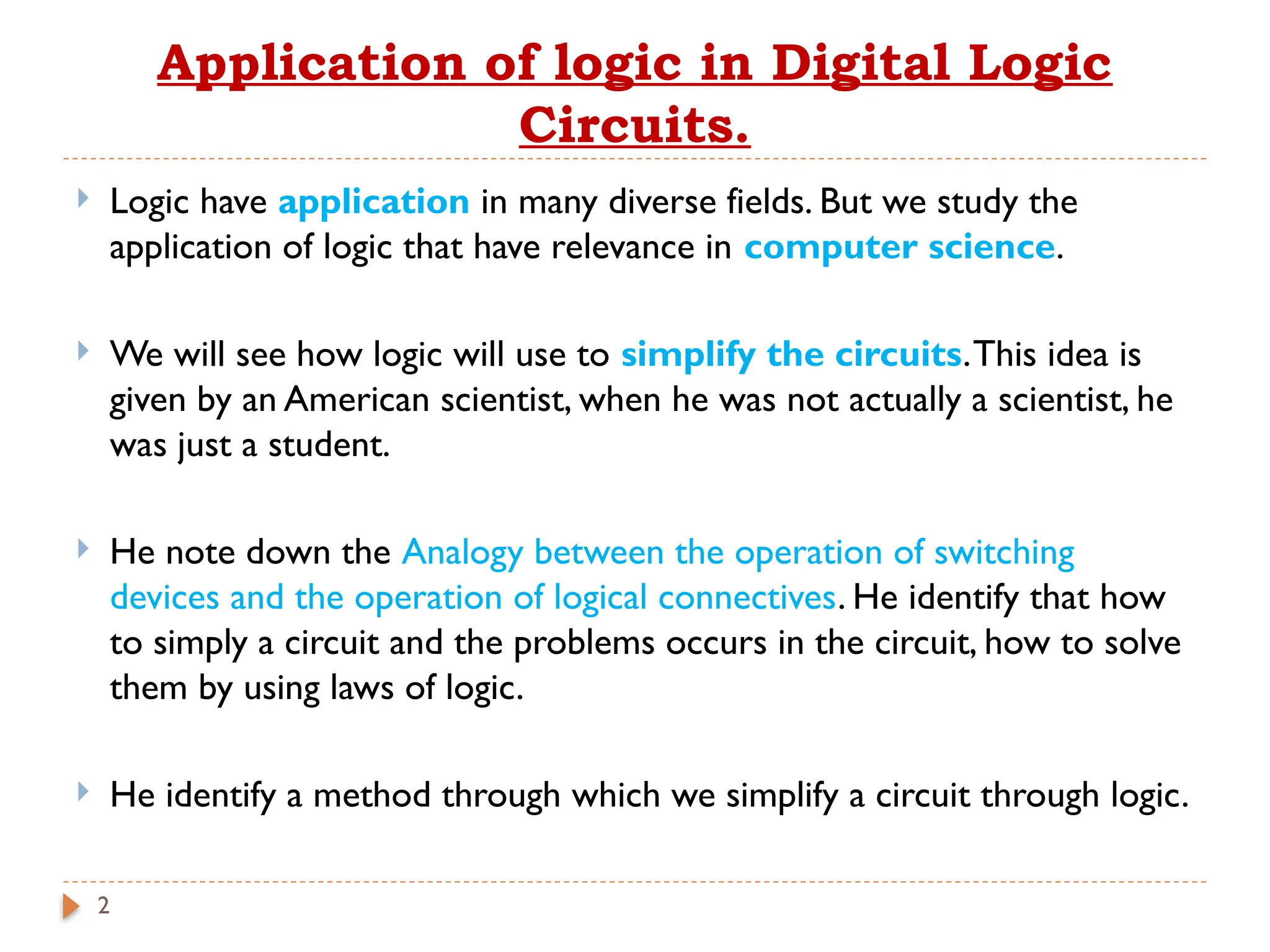 Application of logic in Digital Logic Circuits.

Logic have application in many diverse fields. But we study the application of logic that have relevance in computer science.

We will see how logic will use to simplify the circuits. This idea is given by an American scientist, when he was not actually a scientist, he was just a student.

He note down the Analogy between the operation of switching devices and the operation of logical connectives. He identify that how to simply a circuit and the problems occurs in the circuit, how to solve them by using laws of logic.

He identify a method through which we simplify a circuit through logic.

2